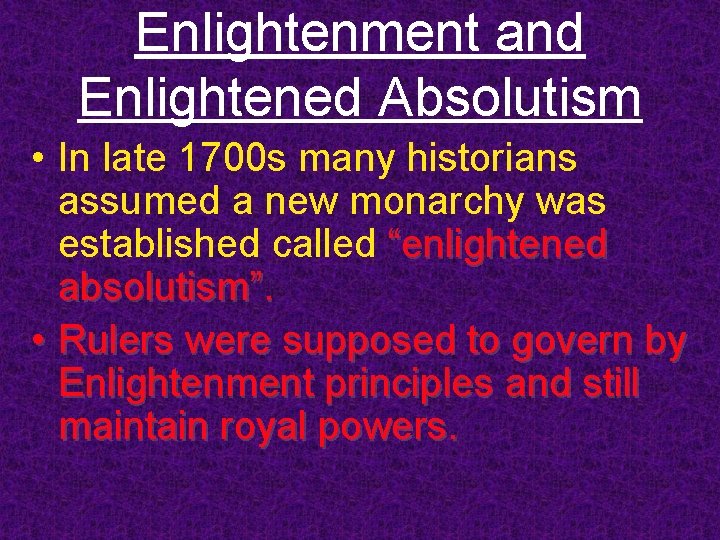 Enlightenment and Enlightened Absolutism

• In late 1700s many historians assumed a new monarchy was established called “enlightened absolutism”.

• Rulers were supposed to govern by Enlightenment principles and still maintain royal powers.